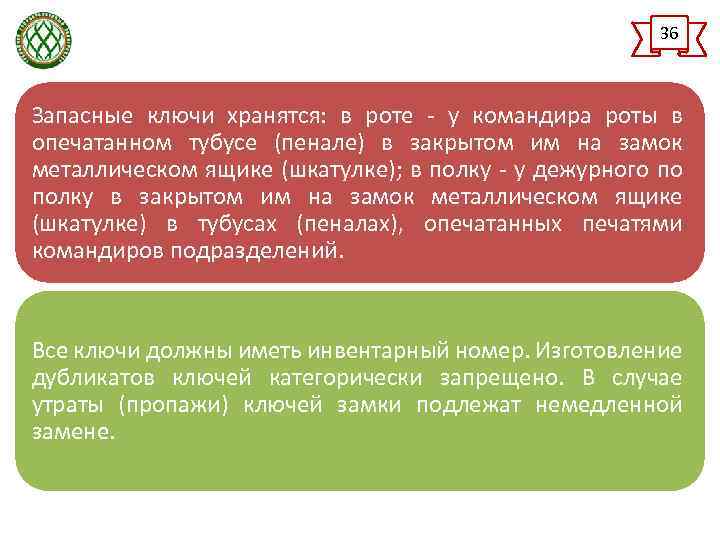 36

Запасные ключи хранятся: в роте - у командира роты в опечатанном тубусе (пенале) в закрытом им на замок металлическом ящике (шкатулке); в полку - у дежурного по полку в закрытом им на замок металлическом ящике (шкатулке) в тубусах (пеналах), опечатанных печатями командиров подразделений.

Все ключи должны иметь инвентарный номер. Изготовление дубликатов ключей категорически запрещено. В случае утраты (пропажи) ключей замки подлежат немедленной замене.